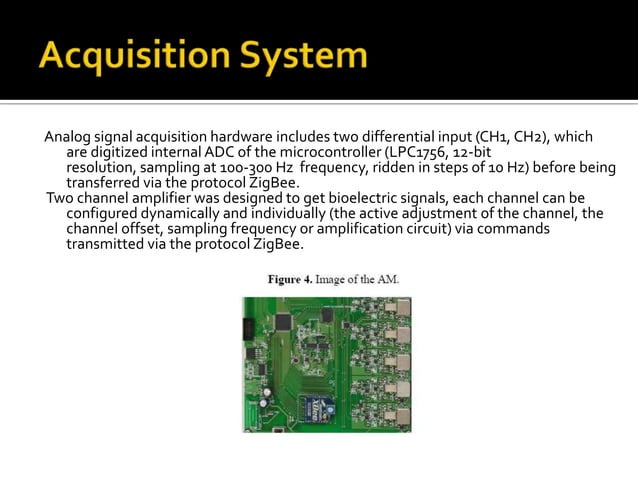 Acquisition System

Analog signal acquisition hardware includes two differential input (CH1, CH2), which are digitized internal ADC of the microcontroller (LPC1756, 12-bit resolution, sampling at 100-300 Hz frequency, ridden in steps of 10 Hz) before being transferred via the protocol ZigBee.

Two channel amplifier was designed to get bioelectric signals, each channel can be configured dynamically and individually (the active adjustment of the channel, the channel offset, sampling frequency or amplification circuit) via commands transmitted via the protocol ZigBee.

Figure 4. Image of the AM.

XBee